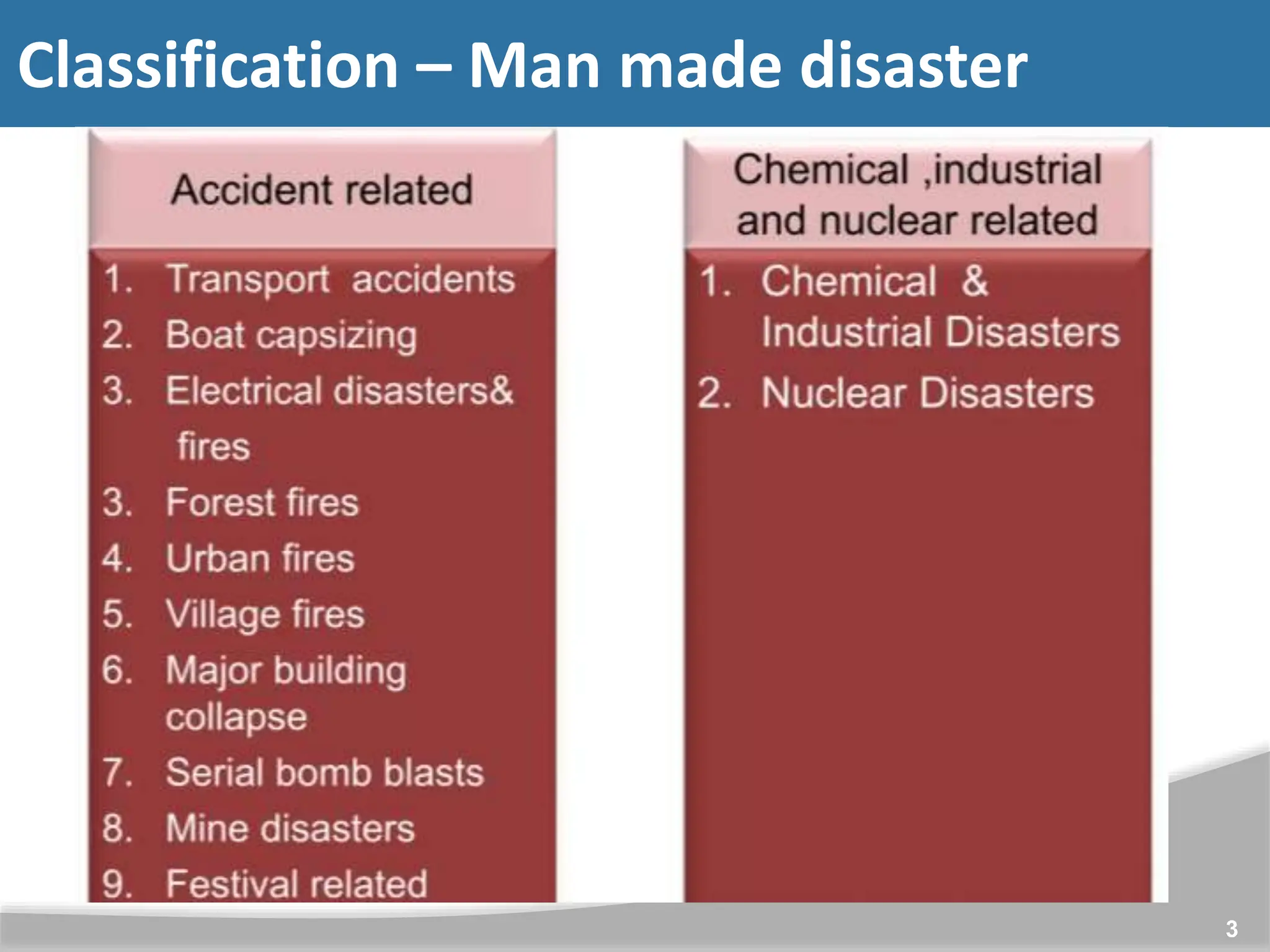 Classification – Man made disaster

Accident related

1. Transport accidents
2. Boat capsizing
3. Electrical disasters& fires
3. Forest fires
4. Urban fires
5. Village fires
6. Major building collapse
7. Serial bomb blasts
8. Mine disasters
9. Festival related

Chemical ,industrial and nuclear related

1. Chemical & Industrial Disasters
2. Nuclear Disasters

3